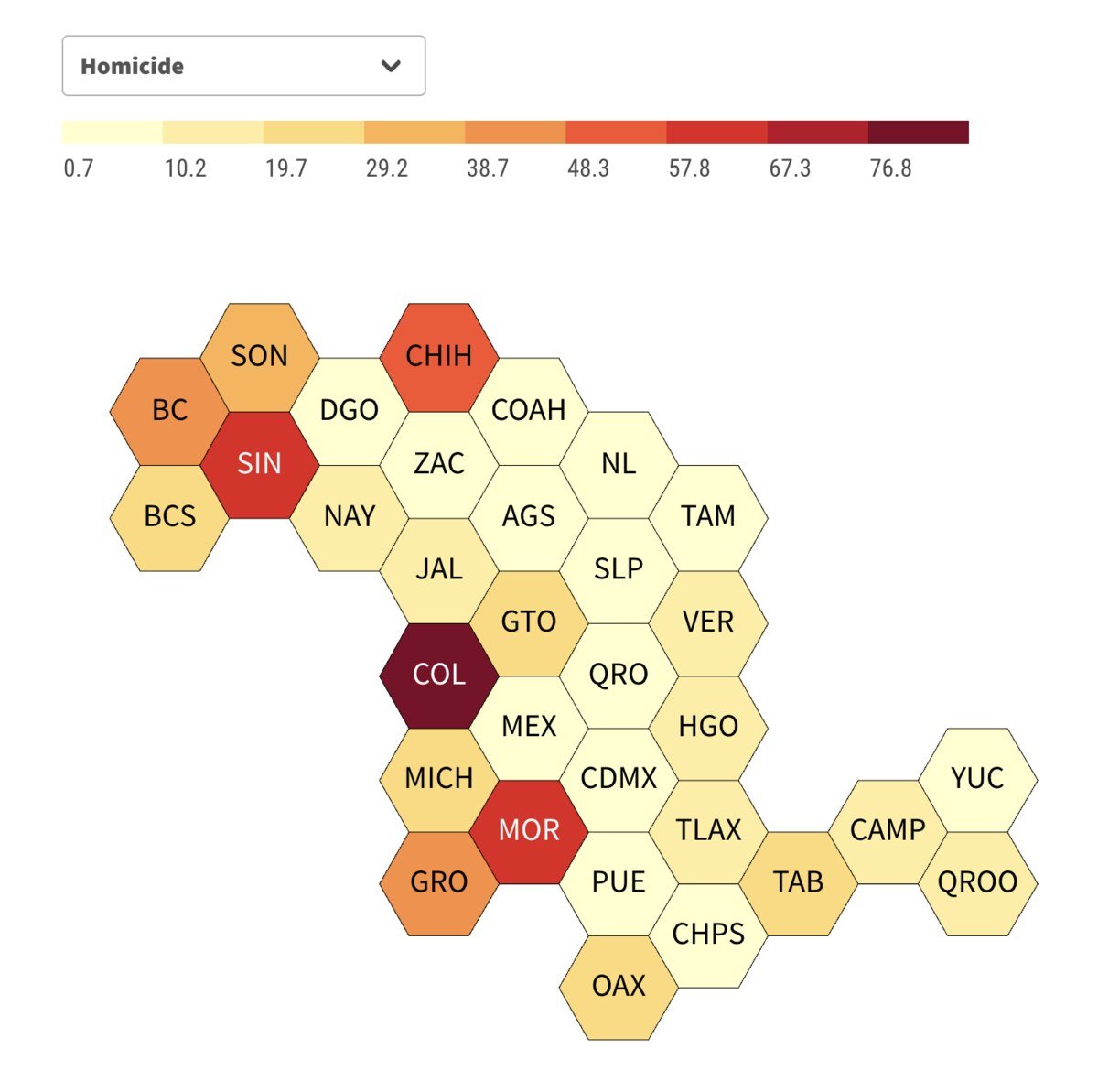 Homicide

0.7 10.2 19.7 29.2 38.7 48.3 57.8 67.3 76.8

SON
CHIH
BC
DGO
COAH
SIN
ZAC
NL
BCS
NAY
AGS
TAM
JAL
SLP
GTO
VER
COL
QRO
MEX
HGO
MICH
CDMX
YUC
MOR
TLAX
CAMP
GRO
PUE
TAB
QROO
CHPS
OAX